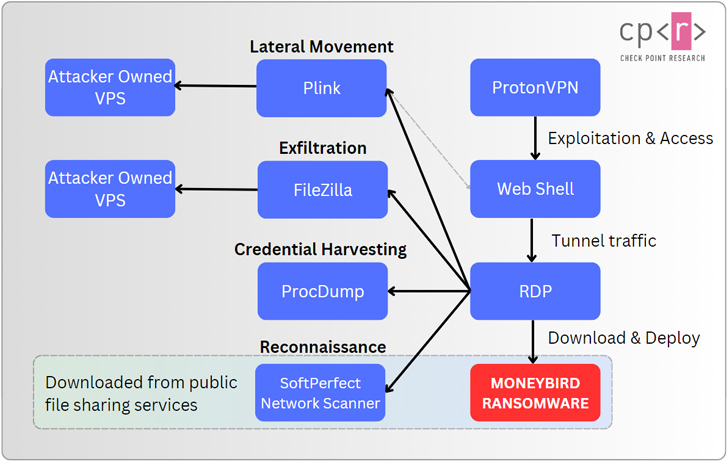 cp<r>
CHECK POINT RESEARCH

Lateral Movement

Attacker Owned VPS

Plink

ProtonVPN

Exploitation & Access

Exfiltration

Attacker Owned VPS

FileZilla

Web Shell

Tunnel traffic

Credential Harvesting

ProcDump

RDP

Download & Deploy

Reconnaissance

Downloaded from public file sharing services

SoftPerfect Network Scanner

MONEYBIRD RANSOMWARE